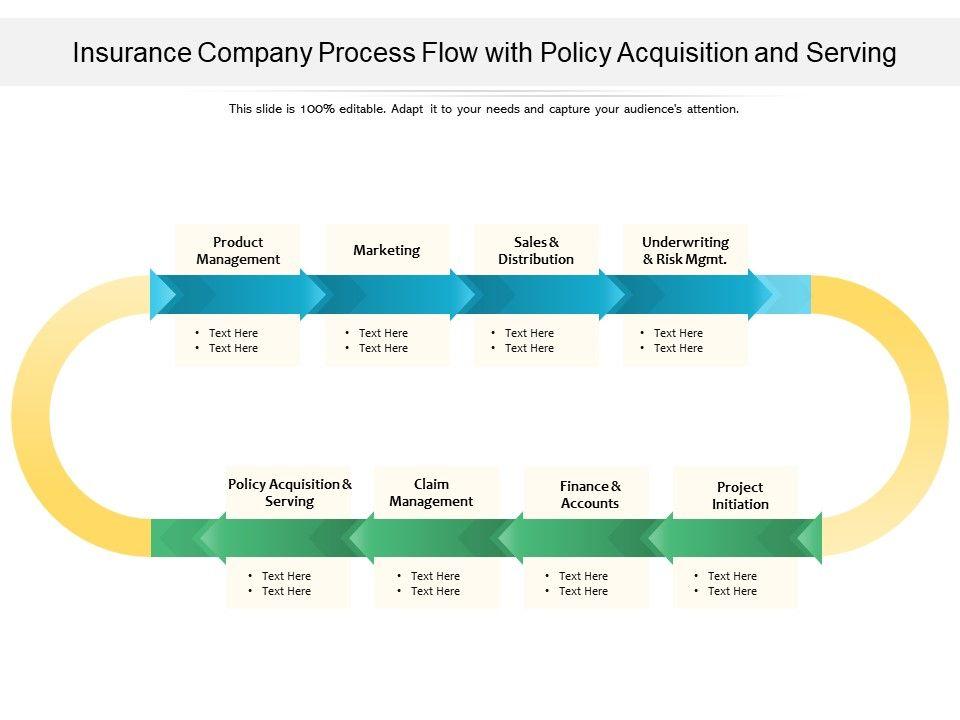 Insurance Company Process Flow with Policy Acquisition and Serving

This slide is 100% editable. Adapt it to your needs and capture your audience's attention.

Product Management
• Text Here
• Text Here

Marketing
• Text Here
• Text Here

Sales & Distribution
• Text Here
• Text Here

Underwriting & Risk Mgmt.
• Text Here
• Text Here

Policy Acquisition & Serving
• Text Here
• Text Here

Claim Management
• Text Here
• Text Here

Finance & Accounts
• Text Here
• Text Here

Project Initiation
• Text Here
• Text Here